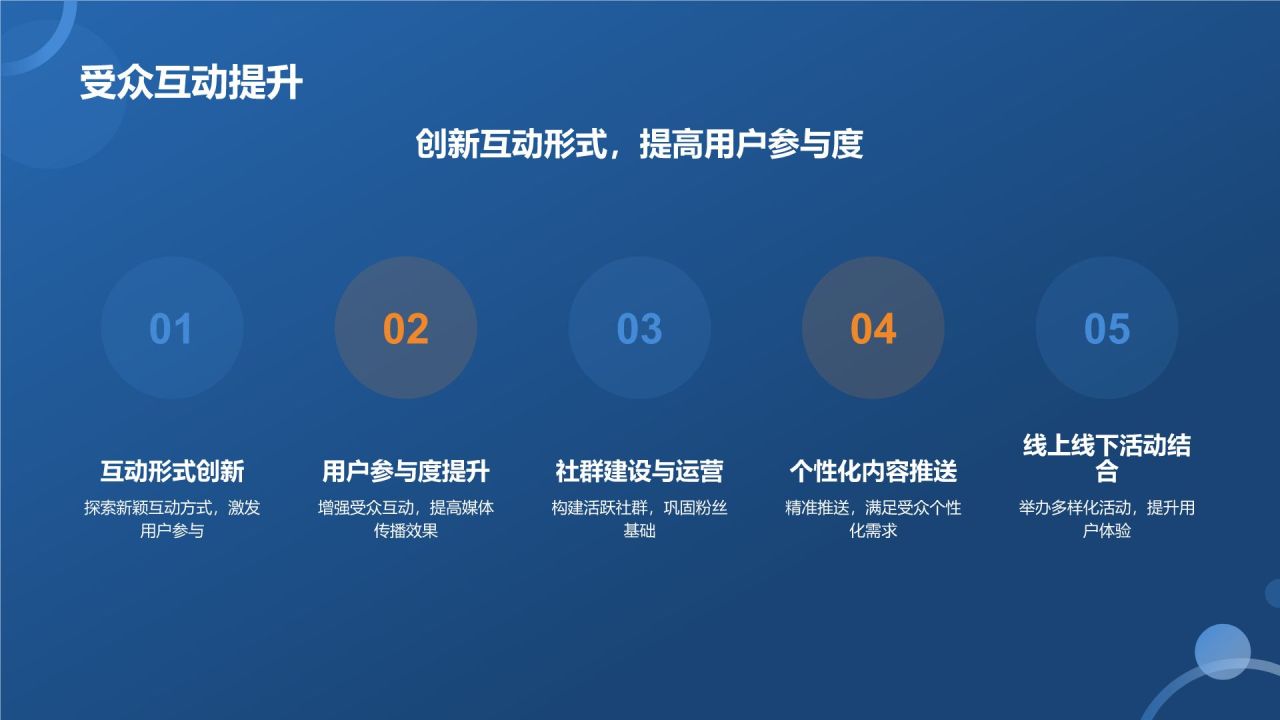 受众互动提升

创新互动形式，提高用户参与度

01

互动形式创新

探索新颖互动方式，激发用户参与

02

用户参与度提升

增强受众互动，提高媒体传播效果

03

社群建设与运营

构建活跃社群，巩固粉丝基础

04

个性化内容推送

精准推送，满足受众个性化需求

05

线上线下活动结合

举办多样化活动，提升用户体验